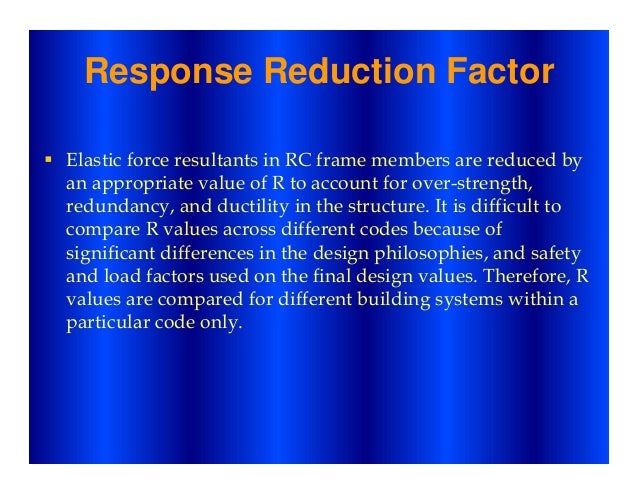 Response Reduction Factor

▪ Elastic force resultants in RC frame members are reduced by an appropriate value of R to account for over-strength, redundancy, and ductility in the structure. It is difficult to compare R values across different codes because of significant differences in the design philosophies, and safety and load factors used on the final design values. Therefore, R values are compared for different building systems within a particular code only.